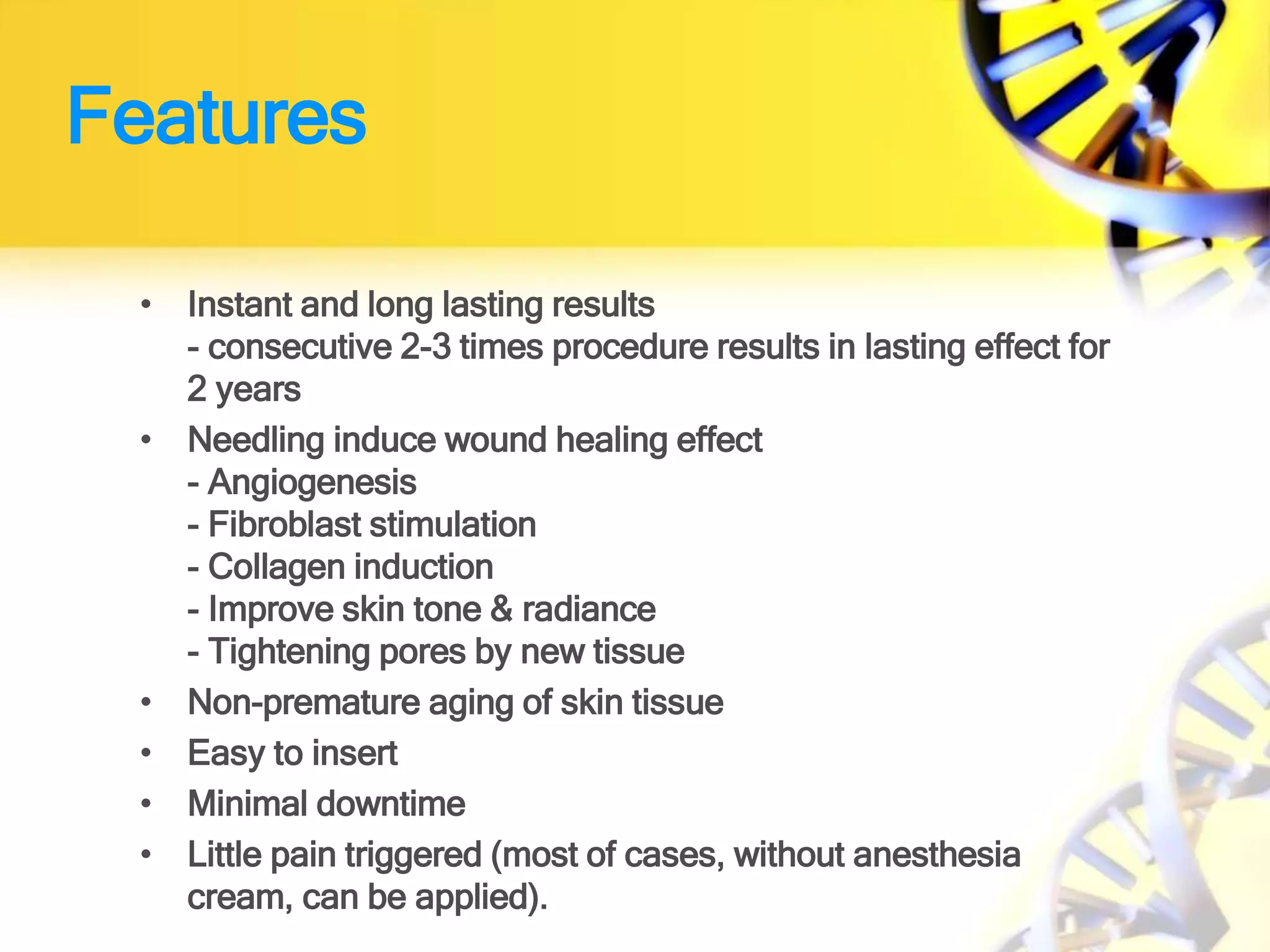 Features

• Instant and long lasting results
- consecutive 2-3 times procedure results in lasting effect for 2 years
• Needling induce wound healing effect
- Angiogenesis
- Fibroblast stimulation
- Collagen induction
- Improve skin tone & radiance
- Tightening pores by new tissue
• Non-premature aging of skin tissue
• Easy to insert
• Minimal downtime
• Little pain triggered (most of cases, without anesthesia cream, can be applied).